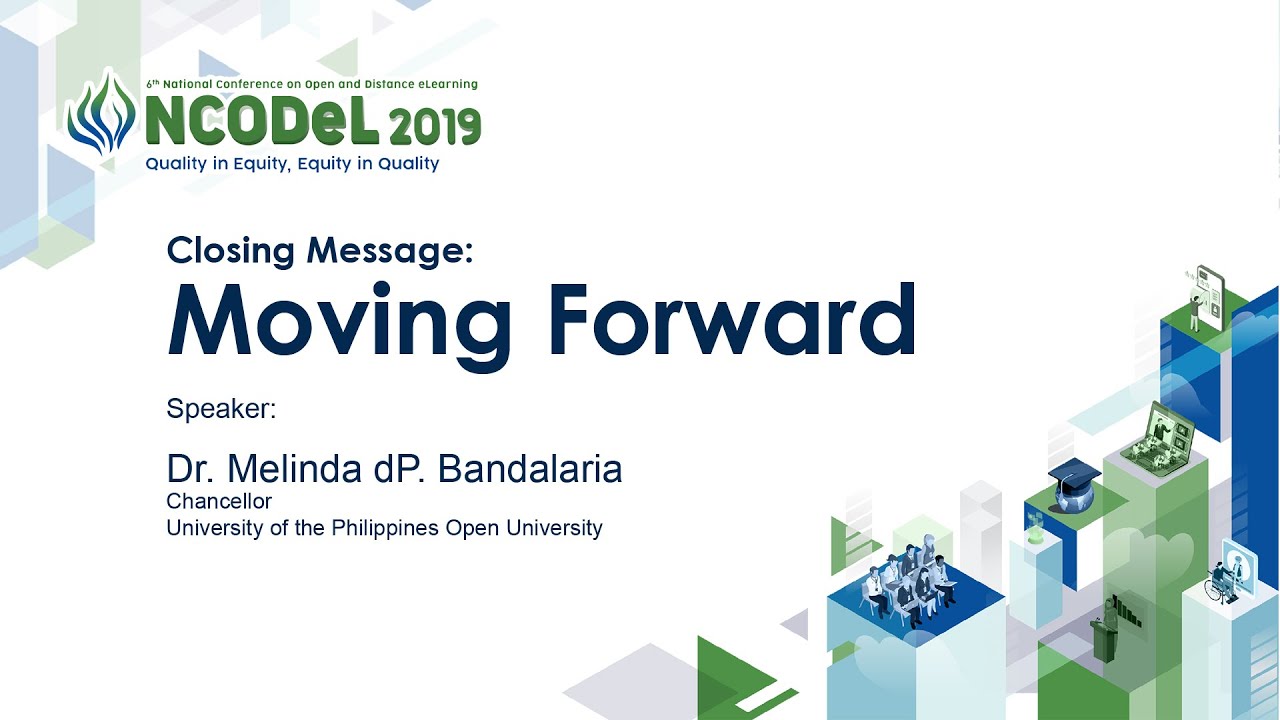 6th National Conference on Open and Distance eLearning
NCODeL 2019
Quality in Equity, Equity in Quality

Closing Message:
Moving Forward

Speaker:

Dr. Melinda dP. Bandalaria
Chancellor
University of the Philippines Open University